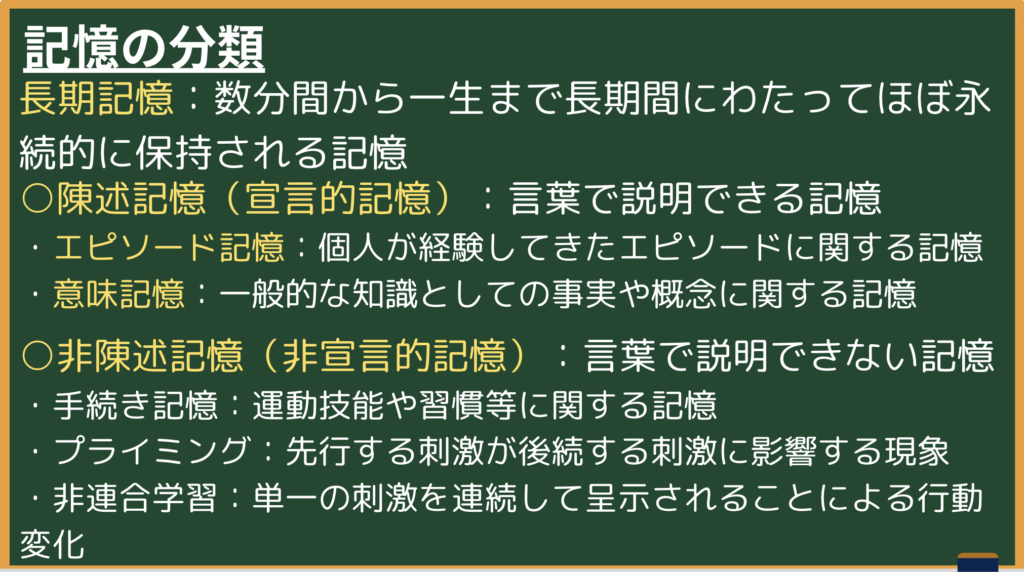 記憶の分類

長期記憶：数分間から一生まで長期間にわたってほぼ永続的に保持される記憶

○陳述記憶（宣言的記憶）：言葉で説明できる記憶
・エピソード記憶：個人が経験してきたエピソードに関する記憶
・意味記憶：一般的な知識としての事実や概念に関する記憶

○非陳述記憶（非宣言的記憶）：言葉で説明できない記憶
・手続き記憶：運動技能や習慣等に関する記憶
・プライミング：先行する刺激が後続する刺激に影響する現象
・非連合学習：単一の刺激を連続して呈示されることによる行動変化